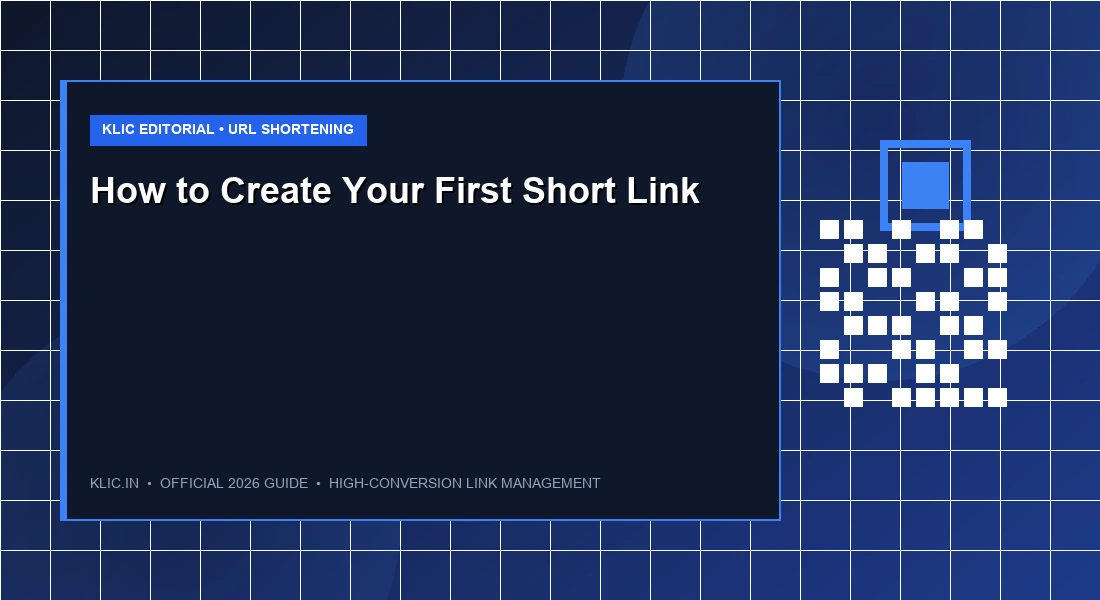 KLIC EDITORIAL • URL SHORTENING

How to Create Your First Short Link

KLIC.IN • OFFICIAL 2026 GUIDE • HIGH-CONVERSION LINK MANAGEMENT